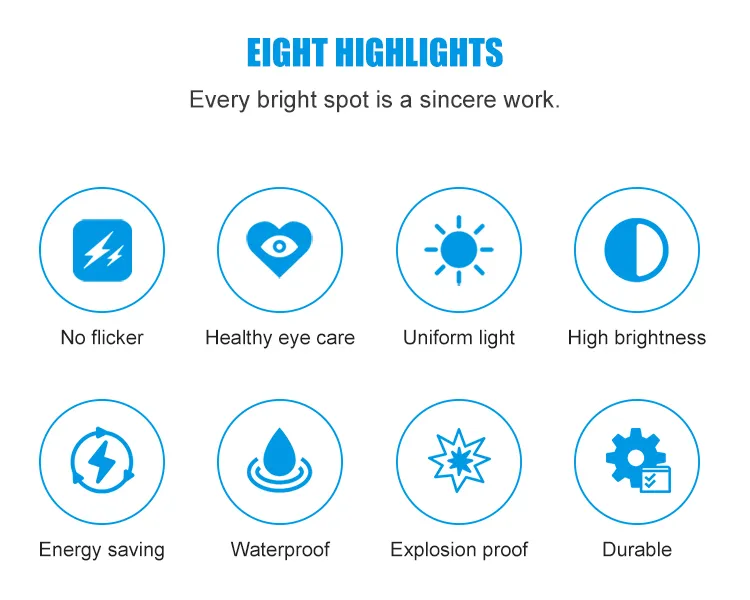 EIGHT HIGHLIGHTS

Every bright spot is a sincere work.

No flicker

Healthy eye care

Uniform light

High brightness

Energy saving

Waterproof

Explosion proof

Durable